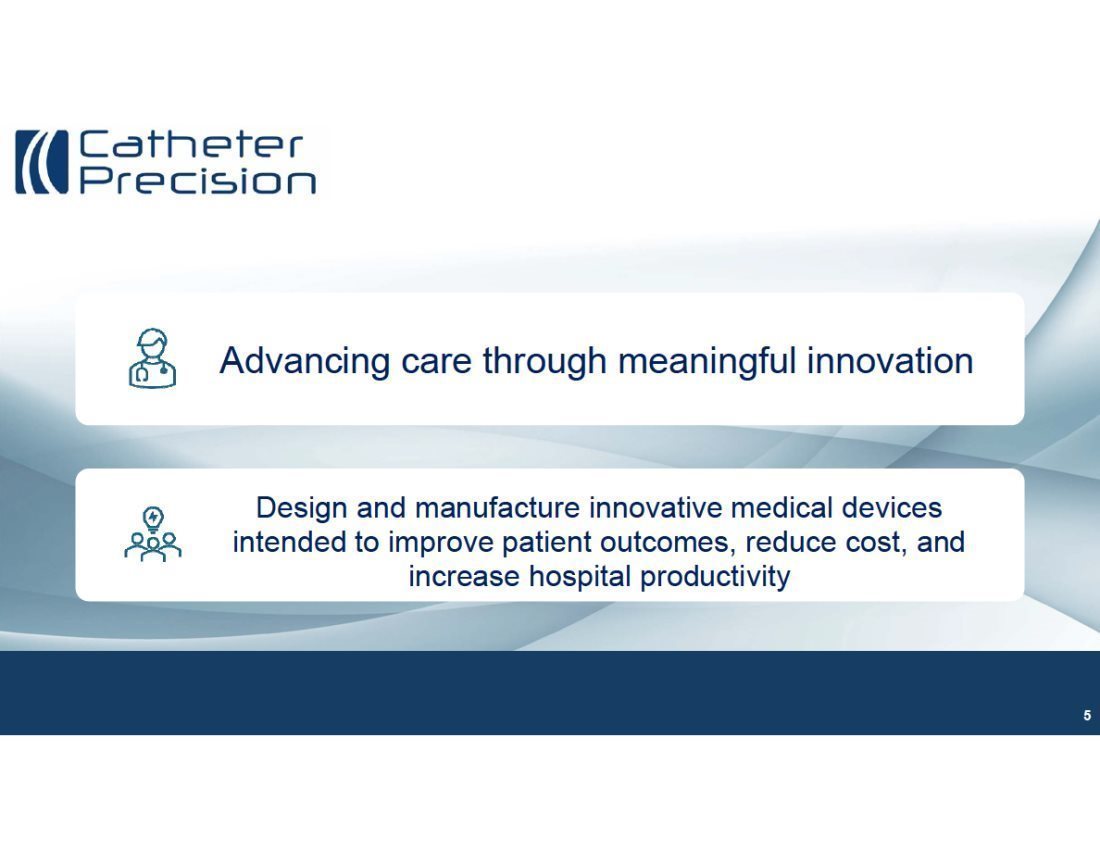 Catheter Precision

Advancing care through meaningful innovation

Design and manufacture innovative medical devices intended to improve patient outcomes, reduce cost, and increase hospital productivity

5